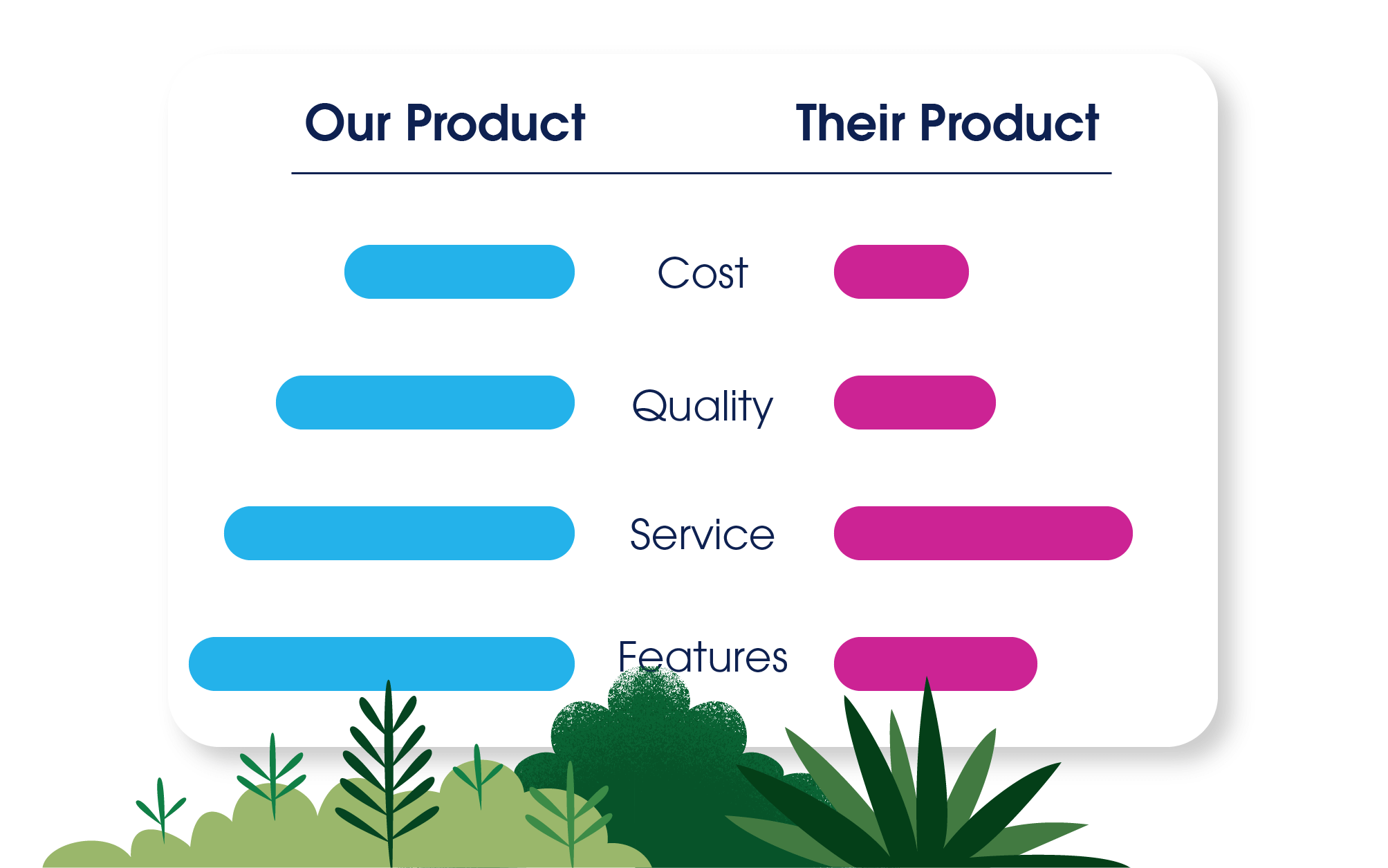 Our Product Their Product

Cost

Quality

Service

Features